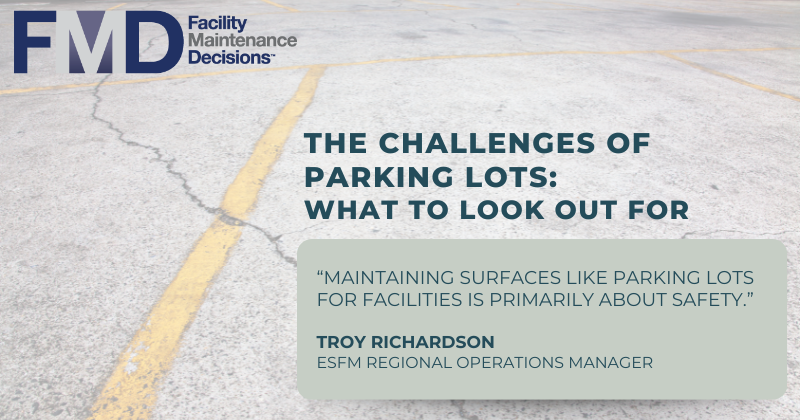 FMD Facility Maintenance Decisions™

THE CHALLENGES OF PARKING LOTS: WHAT TO LOOK OUT FOR

“MAINTAINING SURFACES LIKE PARKING LOTS FOR FACILITIES IS PRIMARILY ABOUT SAFETY.”

TROY RICHARDSON
ESFM REGIONAL OPERATIONS MANAGER